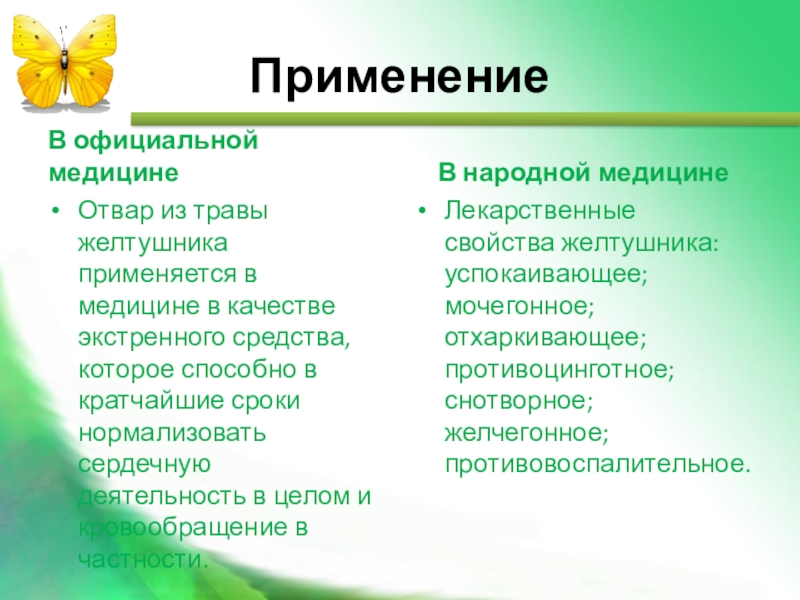 Применение

В официальной медицине

• Отвар из травы желтушника применяется в медицине в качестве экстренного средства, которое способно в кратчайшие сроки нормализовать сердечную деятельность в целом и кровообращение в частности.

В народной медицине

• Лекарственные свойства желтушника: успокаивающее; мочегонное; отхаркивающее; противоцинготное; снотворное; желчегонное; противовоспалительное.